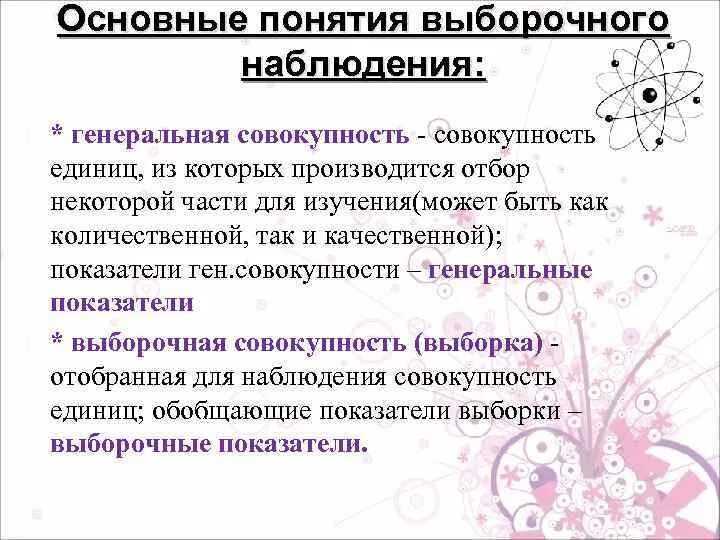 Основные понятия выборочного наблюдения:

* генеральная совокупность - совокупность единиц, из которых производится отбор некоторой части для изучения(может быть как количественной, так и качественной); показатели ген.совокупности – генеральные показатели

* выборочная совокупность (выборка) - отобранная для наблюдения совокупность единиц; обобщающие показатели выборки – выборочные показатели.